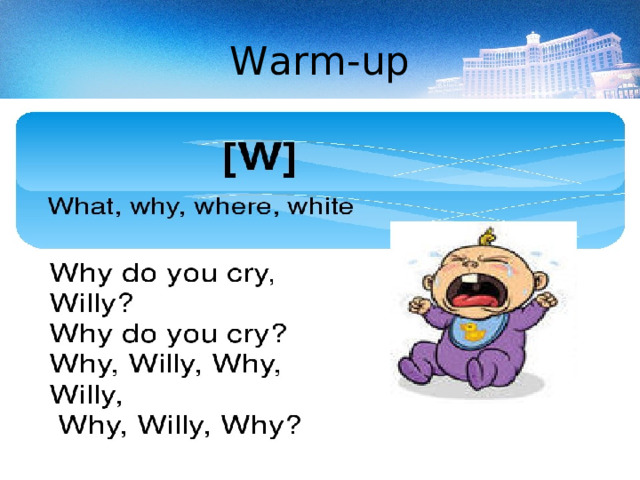 Warm-up

[W]

What, why, where, white

Why do you cry, Willy?
Why do you cry?
Why, Willy, Why, Willy,
Why, Willy, Why?